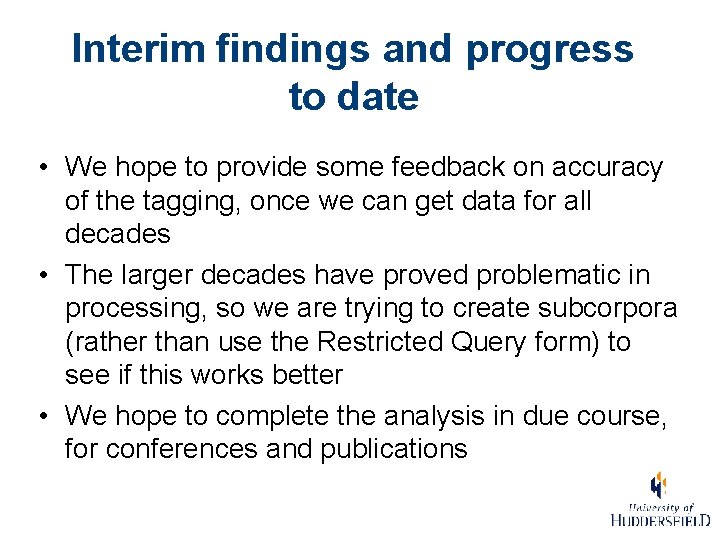 Interim findings and progress to date

• We hope to provide some feedback on accuracy of the tagging, once we can get data for all decades
• The larger decades have proved problematic in processing, so we are trying to create subcorpora (rather than use the Restricted Query form) to see if this works better
• We hope to complete the analysis in due course, for conferences and publications

University of HUDDERSFIELD